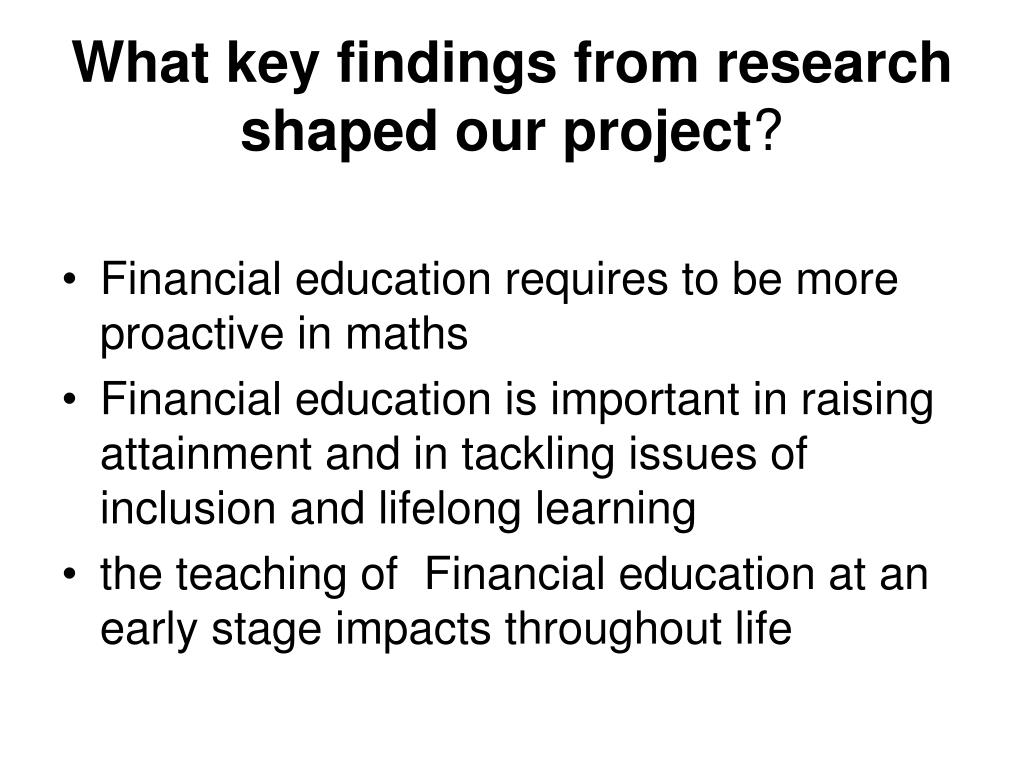 What key findings from research shaped our project?

• Financial education requires to be more proactive in maths
• Financial education is important in raising attainment and in tackling issues of inclusion and lifelong learning
• the teaching of Financial education at an early stage impacts throughout life